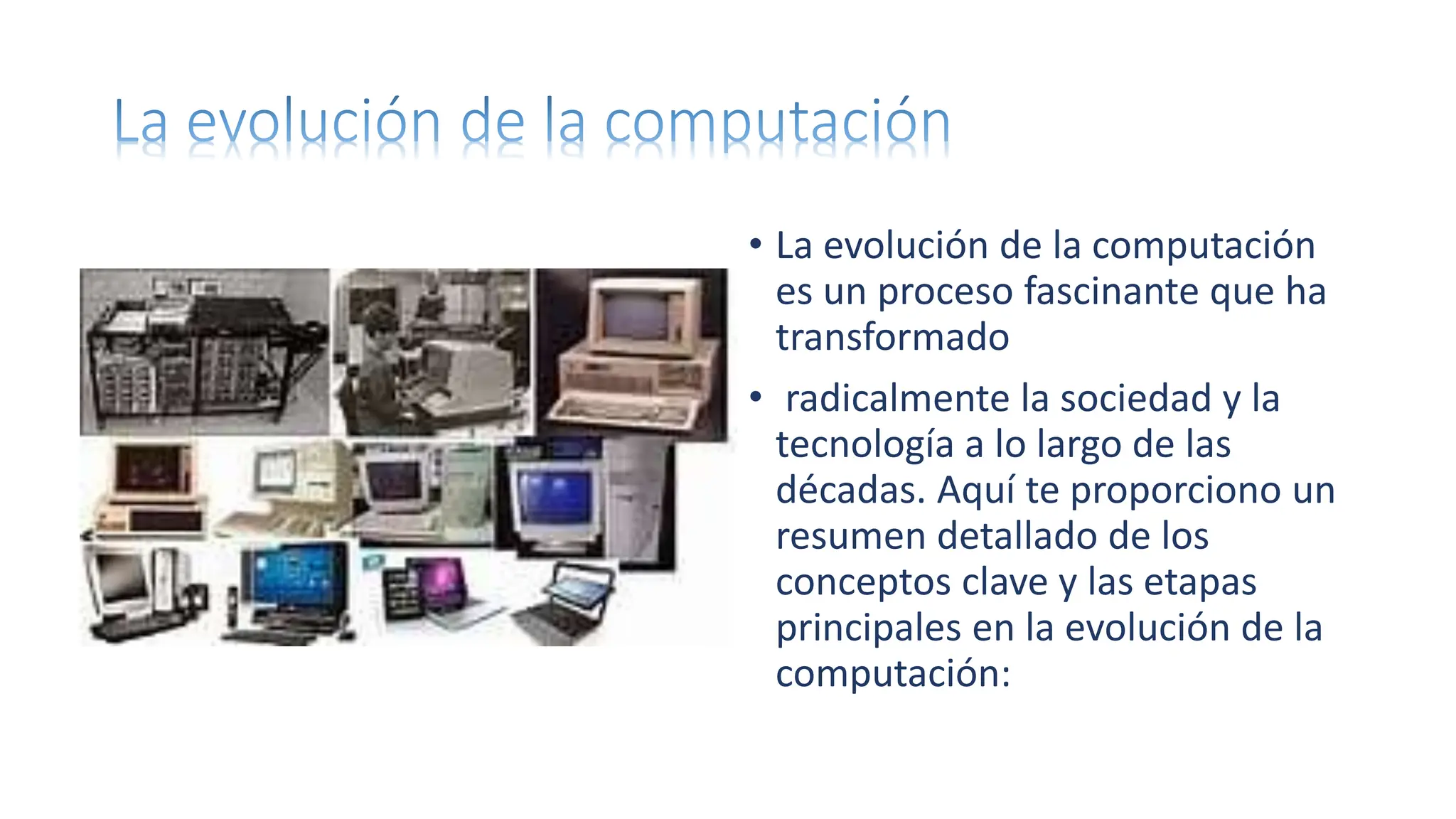 La evolución de la computación

• La evolución de la computación es un proceso fascinante que ha transformado

• radicalmente la sociedad y la tecnología a lo largo de las décadas. Aquí te proporciono un resumen detallado de los conceptos clave y las etapas principales en la evolución de la computación: